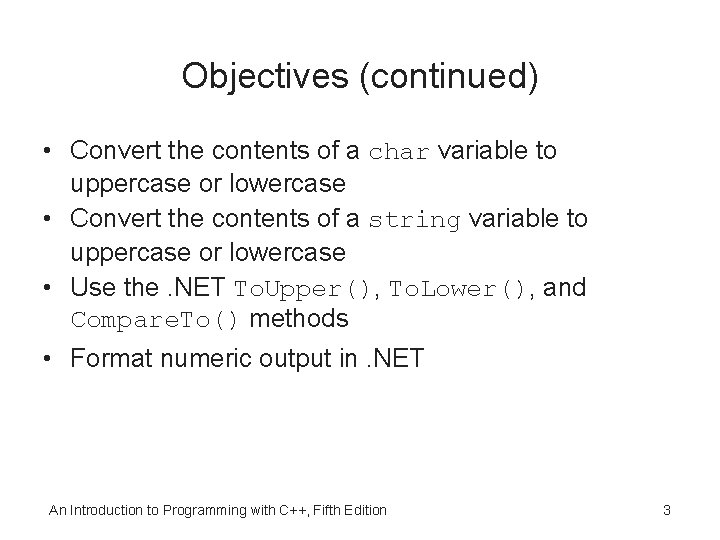 Objectives (continued)

• Convert the contents of a char variable to uppercase or lowercase
• Convert the contents of a string variable to uppercase or lowercase
• Use the .NET ToUpper(), ToLower(), and CompareTo() methods
• Format numeric output in .NET

An Introduction to Programming with C++, Fifth Edition

3